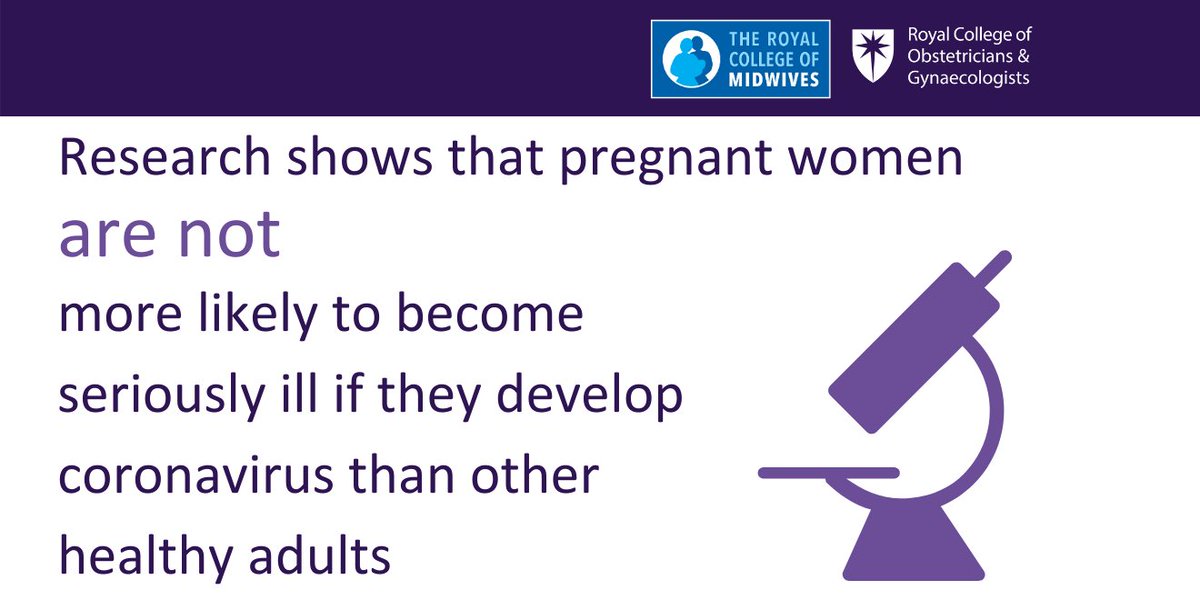 THE ROYAL COLLEGE OF MIDWIVES

Royal College of Obstetricians & Gynaecologists

Research shows that pregnant women

are not

more likely to become seriously ill if they develop coronavirus than other healthy adults